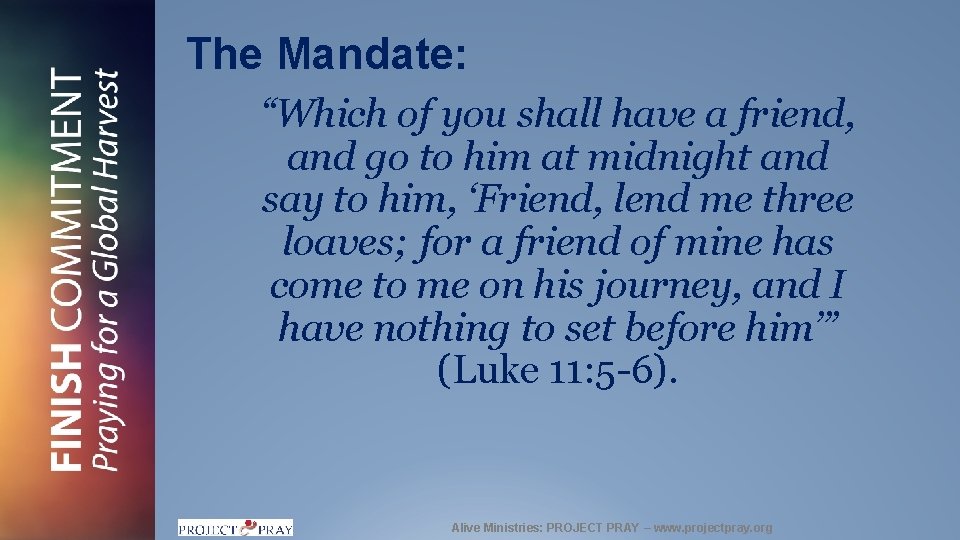 FINISH COMMITMENT
Praying for a Global Harvest

The Mandate:

“Which of you shall have a friend, and go to him at midnight and say to him, ‘Friend, lend me three loaves; for a friend of mine has come to me on his journey, and I have nothing to set before him’” (Luke 11:5-6).

PROJECT PRAY

Alive Ministries: PROJECT PRAY – www.projectpray.org